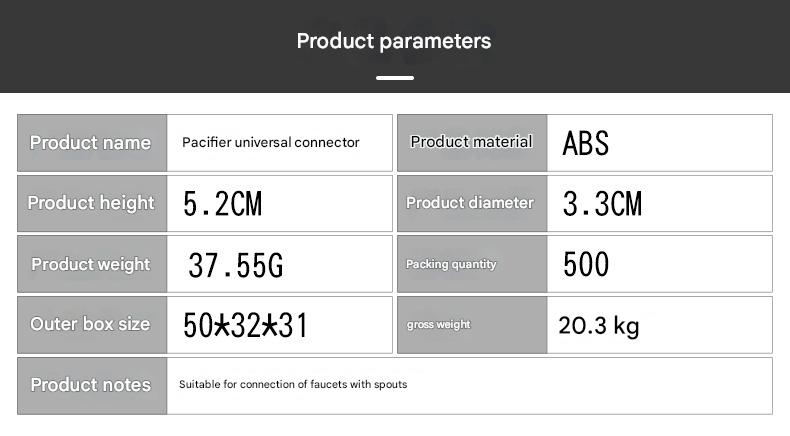 Product parameters

| Product name | Pacifier universal connector | Product material | ABS |
|---|---|---|---|
| Product height | 5.2CM | Product diameter | 3.3CM |
| Product weight | 37.55G | Packing quantity | 500 |
| Outer box size | 50*32*31 | gross weight | 20.3 kg |
| Product notes | Suitable for connection of faucets with spouts | | |